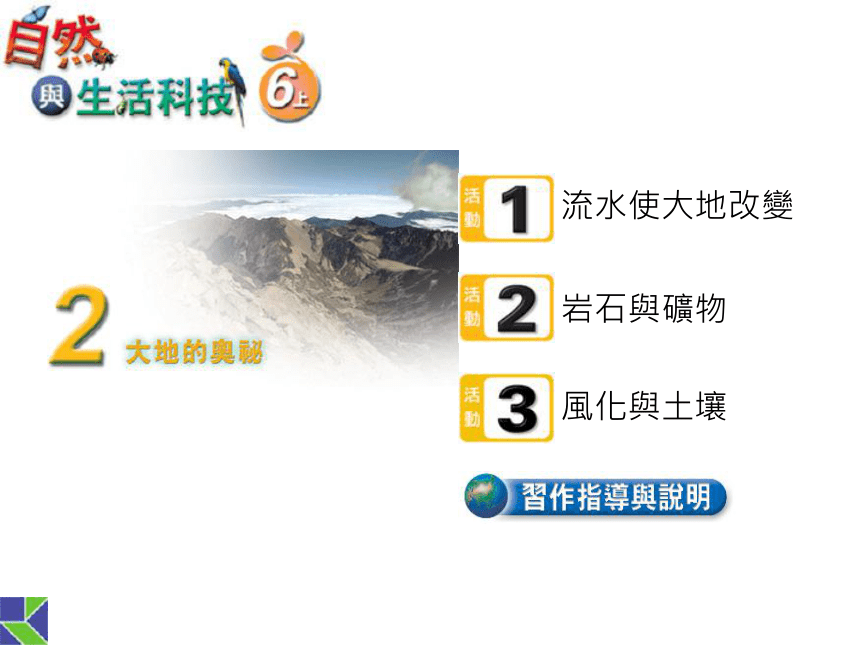 自然與生活科技 6上

2 大地的奧祕

活動 1 流水使大地改變

活動 2 岩石與礦物

活動 3 風化與土壤

習作指導與說明